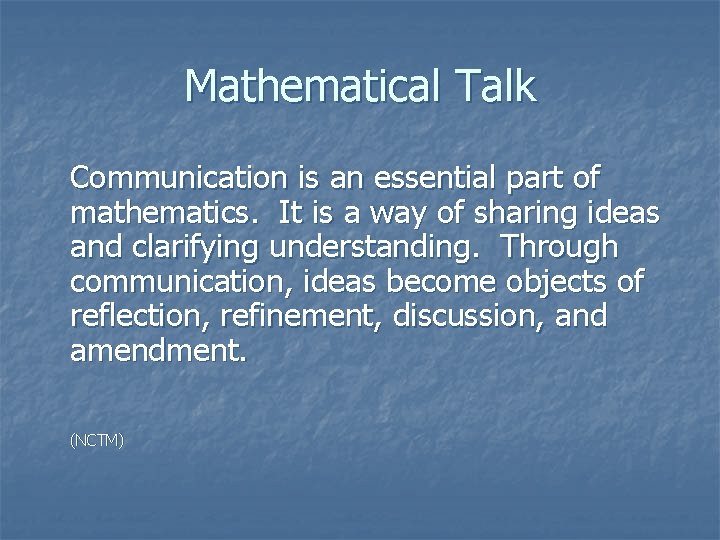 Mathematical Talk

Communication is an essential part of mathematics. It is a way of sharing ideas and clarifying understanding. Through communication, ideas become objects of reflection, refinement, discussion, and amendment.

(NCTM)